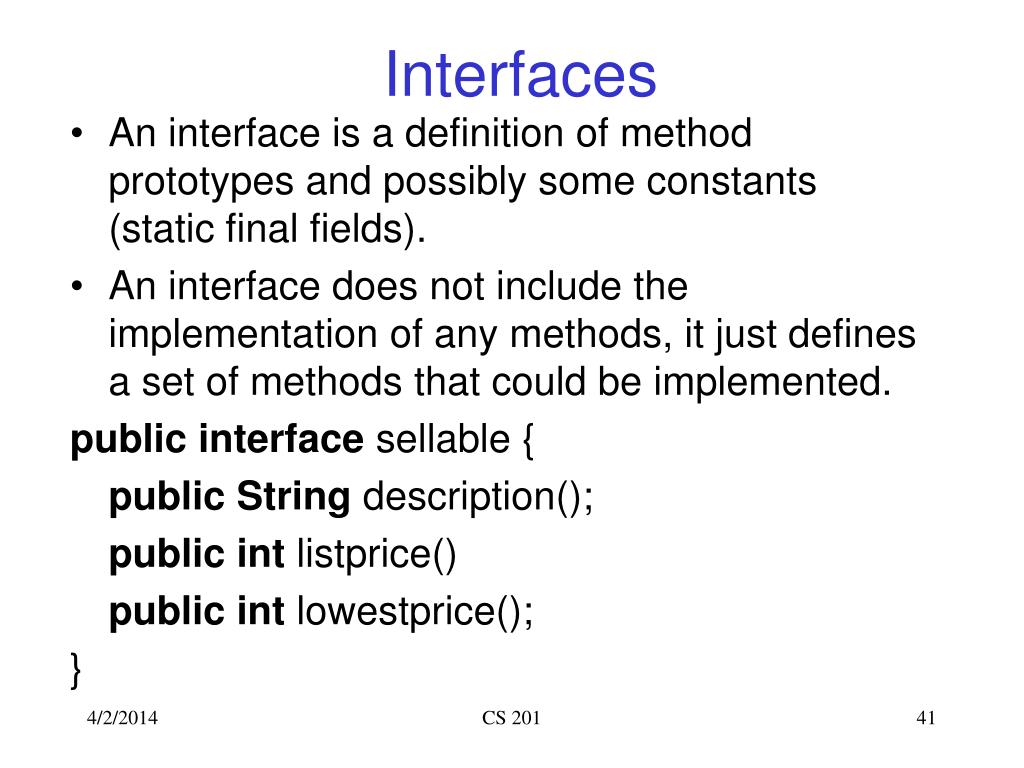 Interfaces

• An interface is a definition of method prototypes and possibly some constants (static final fields).

• An interface does not include the implementation of any methods, it just defines a set of methods that could be implemented.

public interface sellable {
public String description();
public int listprice()
public int lowestprice();
}

4/2/2014
CS 201
41